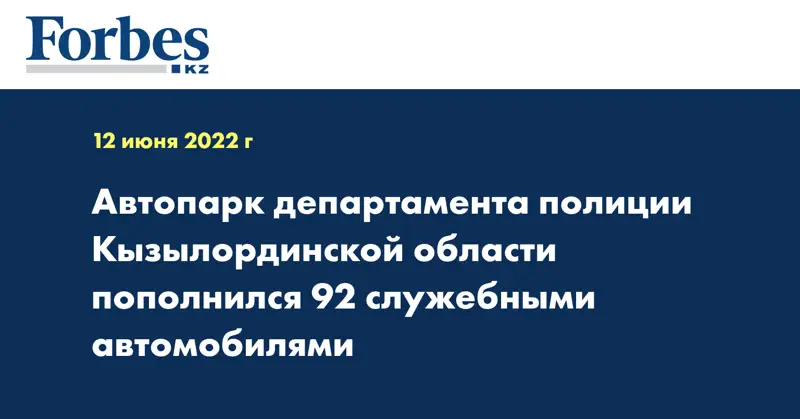 Forbes
KZ

12 июня 2022 г

Автопарк департамента полиции Кызылординской области пополнился 92 служебными автомобилями